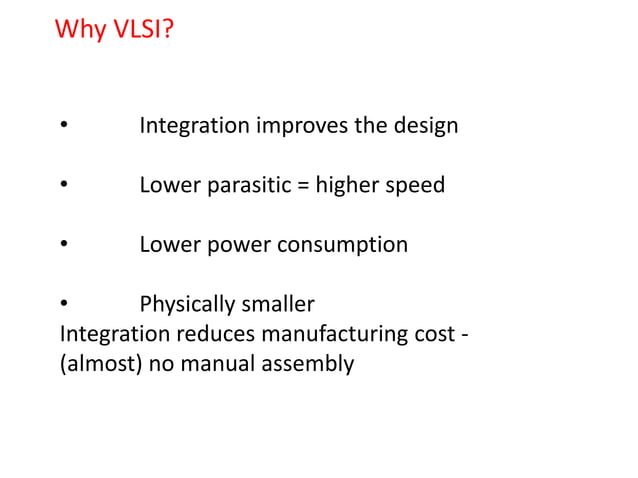 Why VLSI?

• Integration improves the design

• Lower parasitic = higher speed

• Lower power consumption

• Physically smaller
Integration reduces manufacturing cost - (almost) no manual assembly